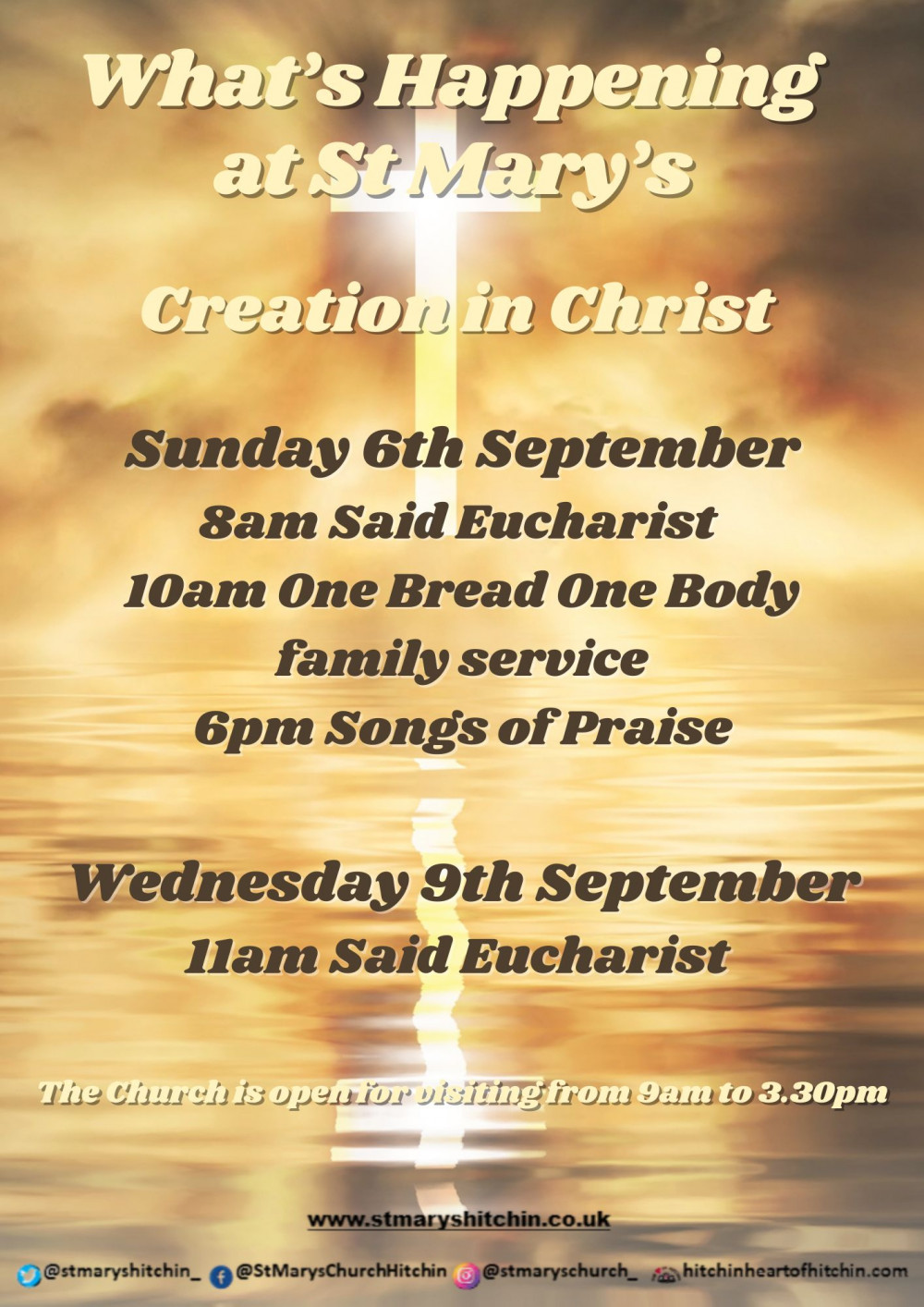 What's Happening at St Mary's

Creation in Christ

Sunday 6th September
8am Said Eucharist
10am One Bread One Body family service
6pm Songs of Praise

Wednesday 9th September
11am Said Eucharist

The Church is open for visiting from 9am to 3.30pm

www.stmaryshitchin.co.uk

@stmaryshitchin_ @StMarysChurchHitchin @stmaryschurch_ hitchinheartofhitchin.com